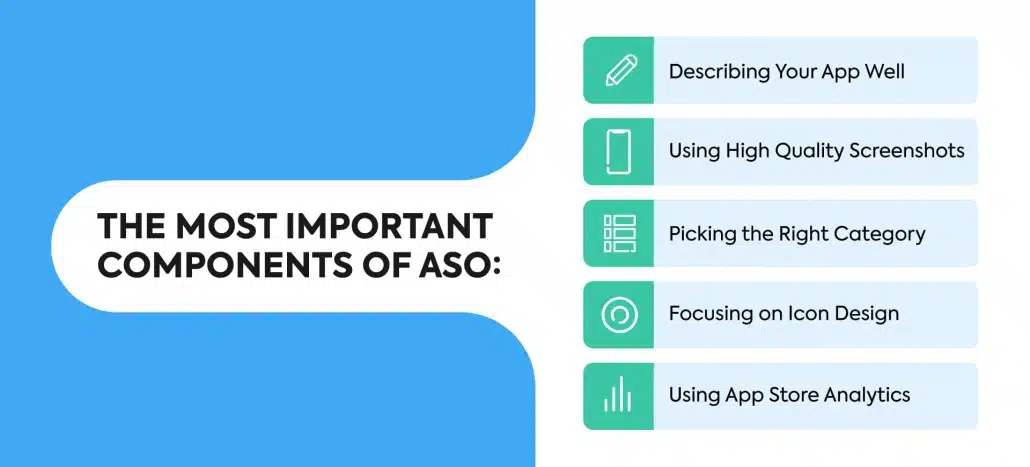 THE MOST IMPORTANT COMPONENTS OF ASO:

Describing Your App Well

Using High Quality Screenshots

Picking the Right Category

Focusing on Icon Design

Using App Store Analytics